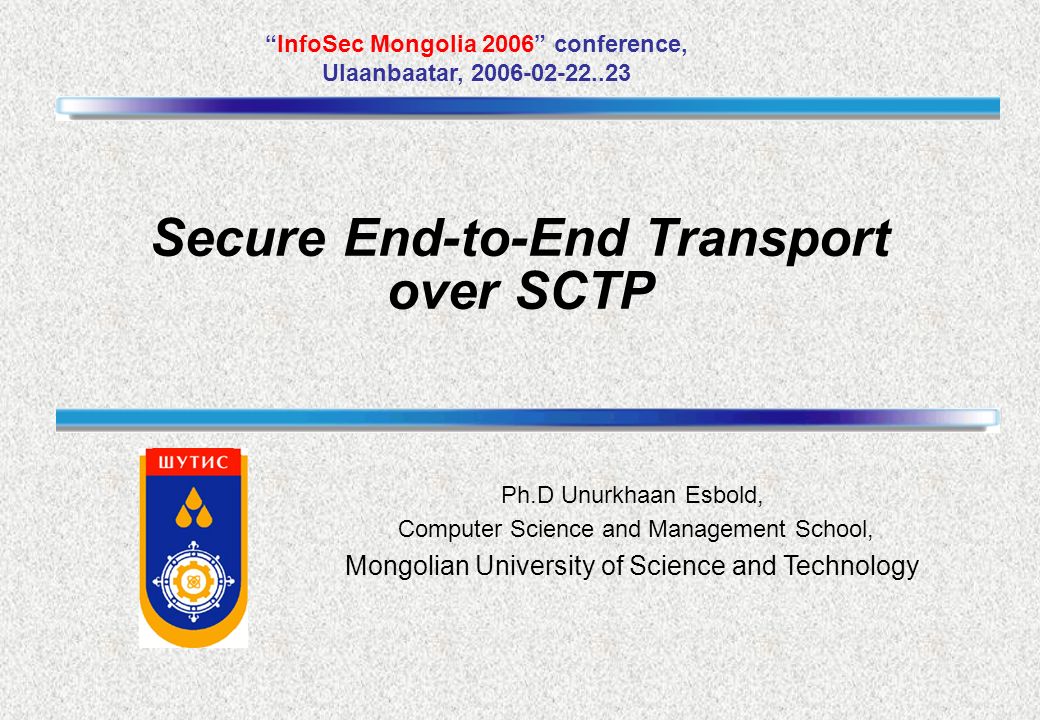 “InfoSec Mongolia 2006” conference, Ulaanbaatar, 2006-02-22..23

Secure End-to-End Transport over SCTP

ШУТИС

Ph.D Unurkhaan Esbold,
Computer Science and Management School,
Mongolian University of Science and Technology